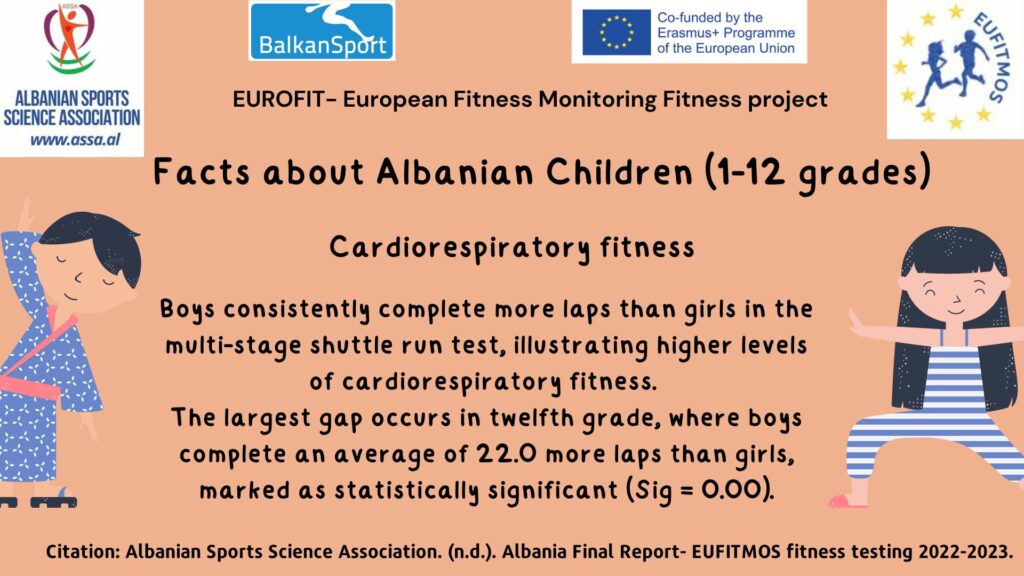 ASSA

ALBANIAN SPORTS SCIENCE ASSOCIATION
www.assa.al

BalkanSport

Co-funded by the Erasmus+ Programme of the European Union

EUFITMOS

EUROFIT- European Fitness Monitoring Fitness project

Facts about Albanian Children (1-12 grades)

Cardiorespiratory fitness

Boys consistently complete more laps than girls in the multi-stage shuttle run test, illustrating higher levels of cardiorespiratory fitness.
The largest gap occurs in twelfth grade, where boys complete an average of 22.0 more laps than girls, marked as statistically significant (Sig = 0.00).

Citation: Albanian Sports Science Association. (n.d.). Albania Final Report- EUFITMOS fitness testing 2022-2023.